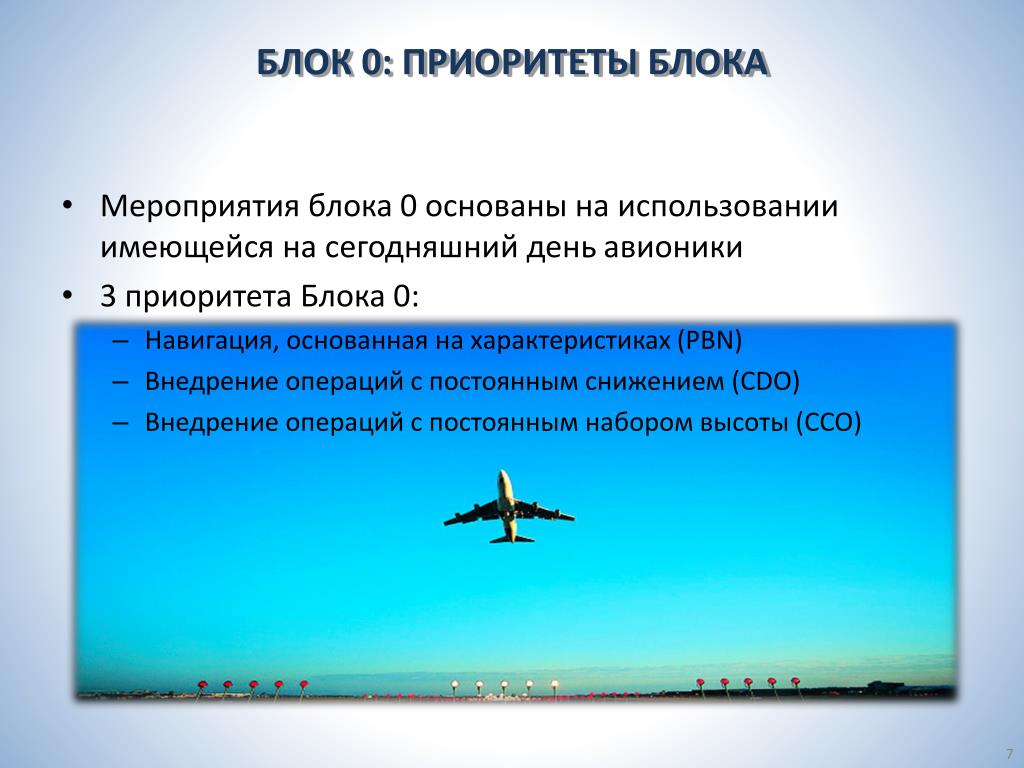 БЛОК 0: ПРИОРИТЕТЫ БЛОКА

• Мероприятия блока 0 основаны на использовании имеющейся на сегодняшний день авионики
• 3 приоритета Блока 0:
– Навигация, основанная на характеристиках (PBN)
– Внедрение операций с постоянным снижением (CDO)
– Внедрение операций с постоянным набором высоты (CCO)

7